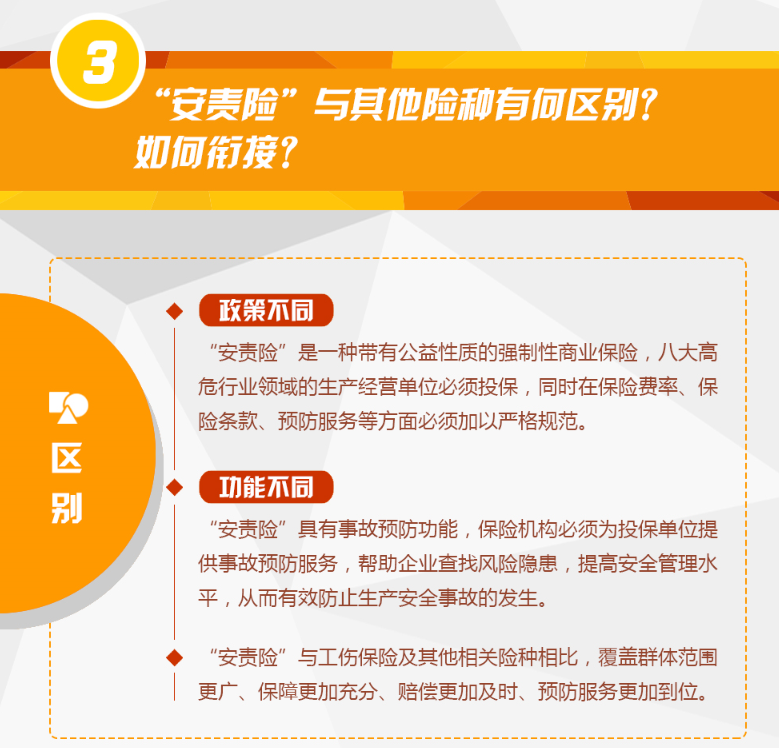 3

“安责险”与其他险种有何区别？如何衔接？

区别

政策不同

“安责险”是一种带有公益性质的强制性商业保险，八大高危行业领域的生产经营单位必须投保，同时在保险费率、保险条款、预防服务等方面必须加以严格规范。

功能不同

“安责险”具有事故预防功能，保险机构必须为投保单位提供事故预防服务，帮助企业查找风险隐患，提高安全管理水平，从而有效防止生产安全事故的发生。

“安责险”与工伤保险及其他相关险种相比，覆盖群体范围更广、保障更加充分、赔偿更加及时、预防服务更加到位。